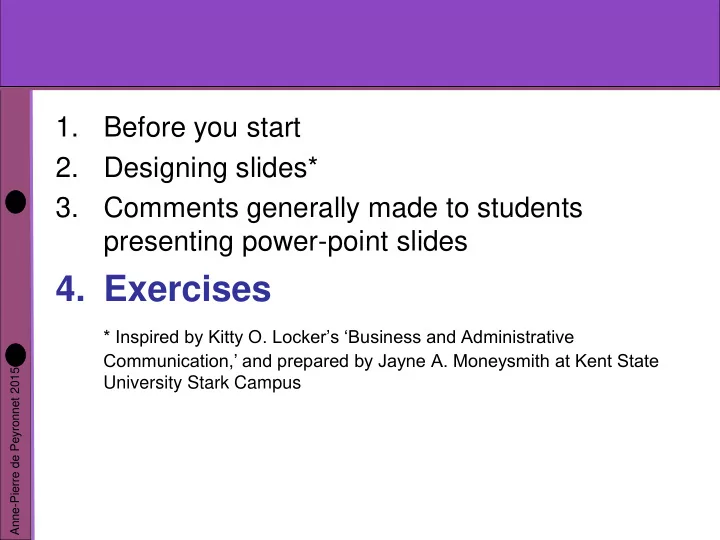 1. Before you start
2. Designing slides*
3. Comments generally made to students presenting power-point slides
4. Exercises

* Inspired by Kitty O. Locker's 'Business and Administrative Communication,' and prepared by Jayne A. Moneysmith at Kent State University Stark Campus

Anne-Pierre de Peyronnet 2015